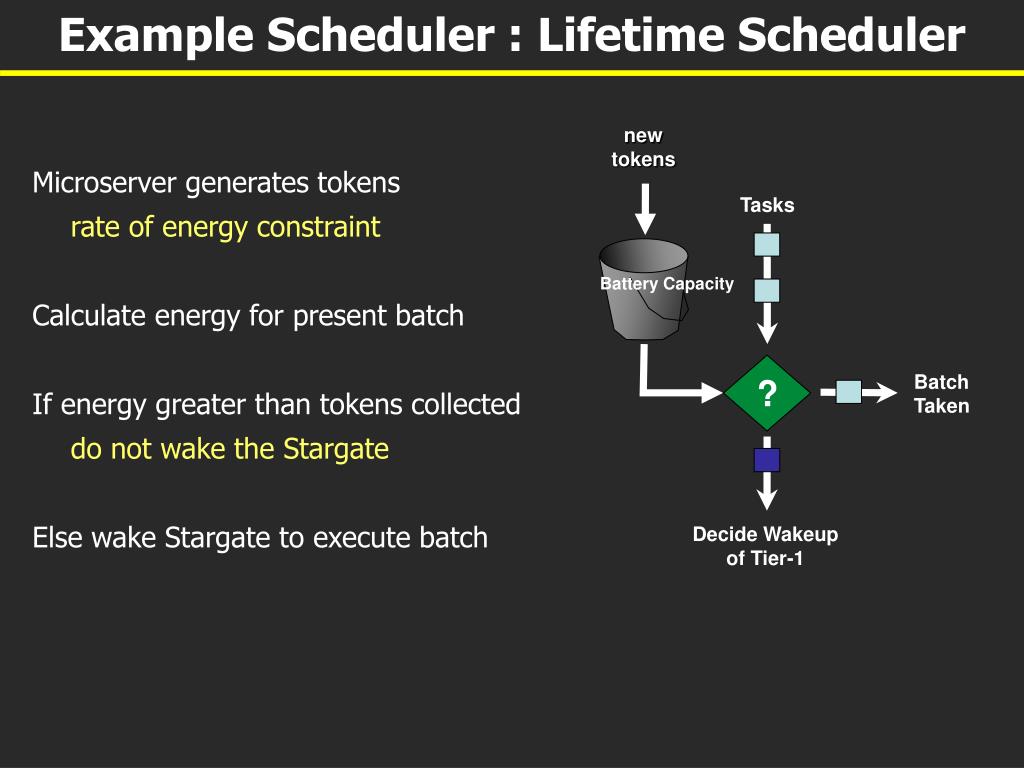 Example Scheduler : Lifetime Scheduler

Microserver generates tokens

rate of energy constraint

Calculate energy for present batch

If energy greater than tokens collected

do not wake the Stargate

Else wake Stargate to execute batch

new tokens

Tasks

Battery Capacity

?

Batch Taken

Decide Wakeup of Tier-1